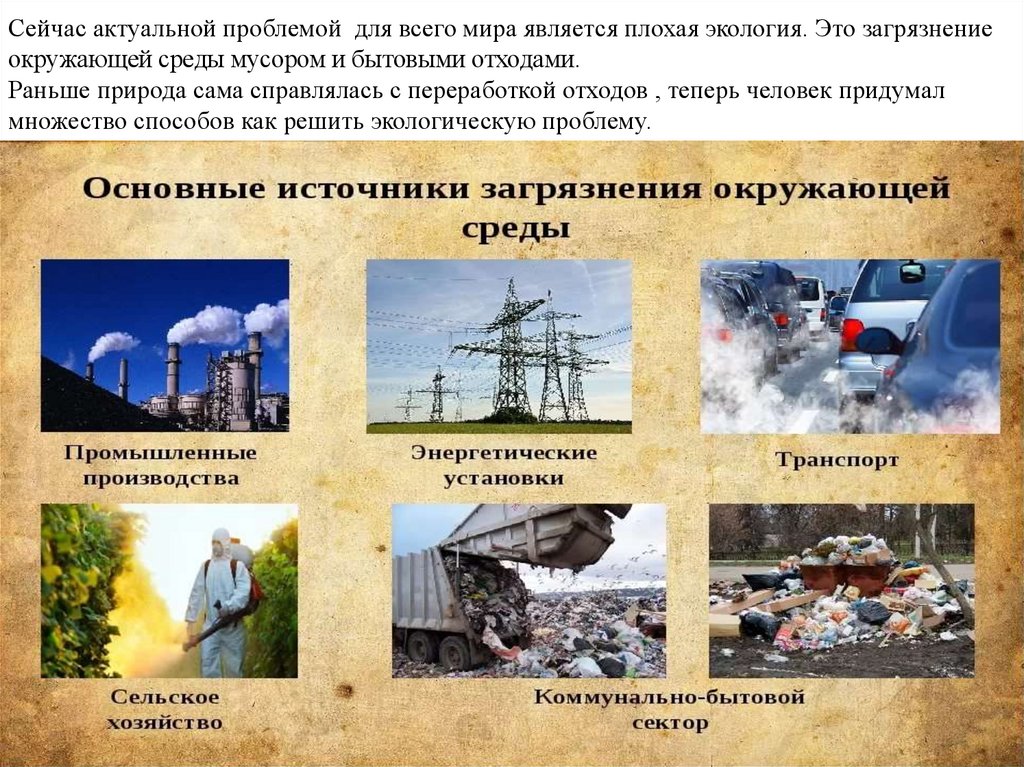 Сейчас актуальной проблемой для всего мира является плохая экология. Это загрязнение окружающей среды мусором и бытовыми отходами.
Раньше природа сама справлялась с переработкой отходов , теперь человек придумал множество способов как решить экологическую проблему.

Основные источники загрязнения окружающей среды

Промышленные производства

Энергетические установки

Транспорт

Сельское хозяйство

Коммунально-бытовой сектор